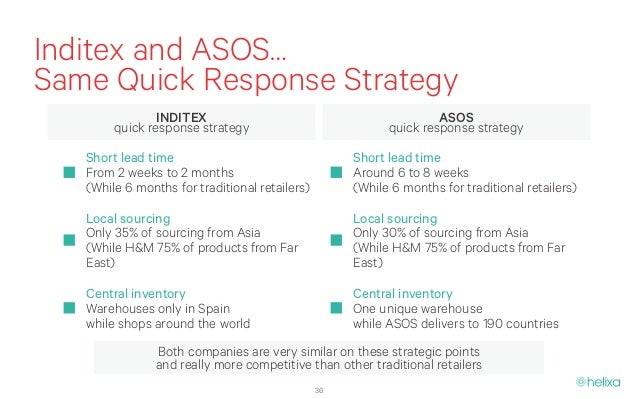 Inditex and ASOS…
Same Quick Response Strategy

INDITEX
quick response strategy

Short lead time
From 2 weeks to 2 months
(While 6 months for traditional retailers)

Local sourcing
Only 35% of sourcing from Asia
(While H&M 75% of products from Far East)

Central inventory
Warehouses only in Spain
while shops around the world

ASOS
quick response strategy

Short lead time
Around 6 to 8 weeks
(While 6 months for traditional retailers)

Local sourcing
Only 30% of sourcing from Asia
(While H&M 75% of products from Far East)

Central inventory
One unique warehouse
while ASOS delivers to 190 countries

Both companies are very similar on these strategic points
and really more competitive than other traditional retailers

36

helixa